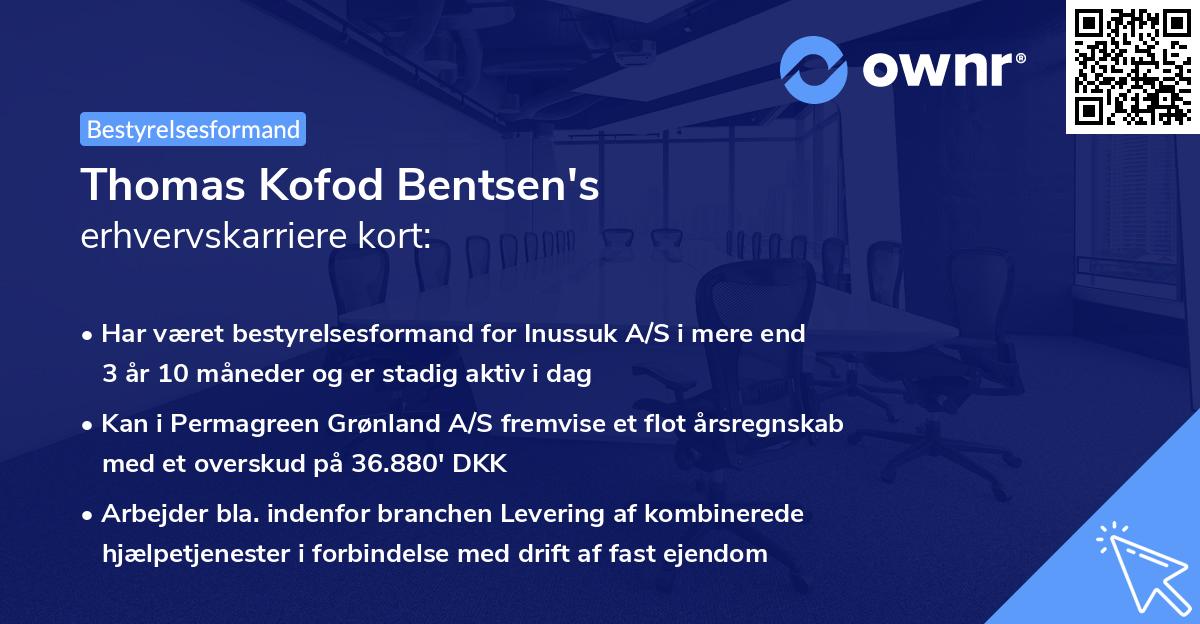 ownr®

Bestyrelsesformand

Thomas Kofod Bentsen's
erhvervskarriere kort:

• Har været bestyrelsesformand for Inussuk A/S i mere end 3 år 10 måneder og er stadig aktiv i dag

• Kan i Permagreen Grønland A/S fremvise et flot årsregnskab med et overskud på 36.880' DKK

• Arbejder bla. indenfor branchen Levering af kombinerede hjælpetjenester i forbindelse med drift af fast ejendom